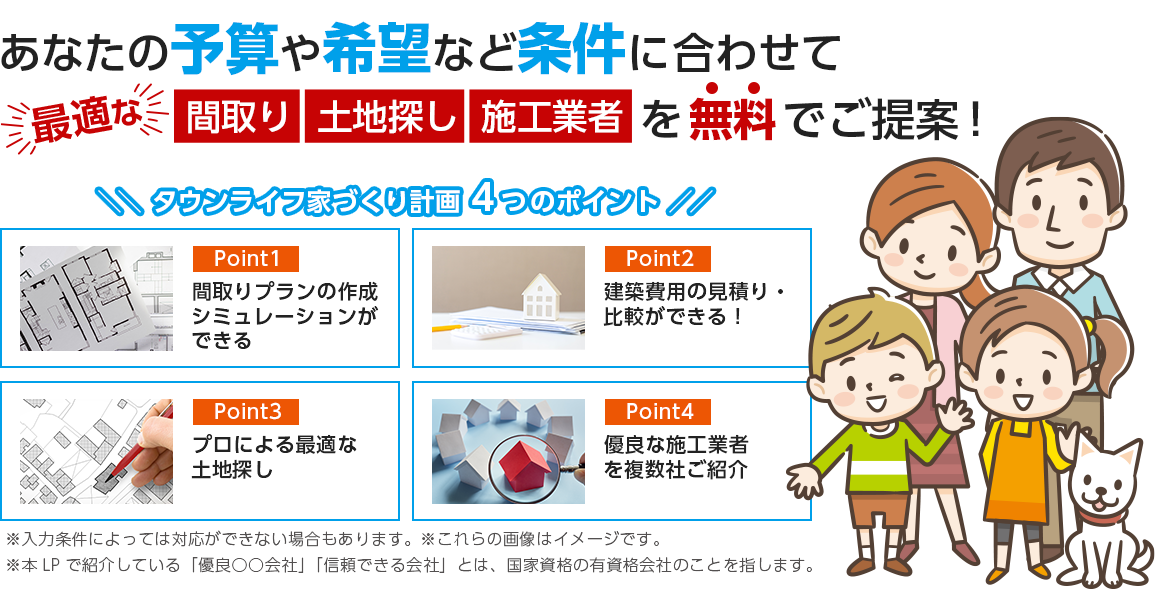 あなたの予算や希望など条件に合わせて

最適な 間取り 土地探し 施工業者 を無料でご提案！

タウンライフ家づくり計画 4つのポイント

Point1
間取りプランの作成シミュレーションができる

Point2
建築費用の見積り・比較ができる！

Point3
プロによる最適な土地探し

Point4
優良な施工業者を複数社ご紹介

※入力条件によっては対応ができない場合もあります。※これらの画像はイメージです。
※本 LP で紹介している「優良〇〇会社」「信頼できる会社」とは、国家資格の有資格会社のことを指します。